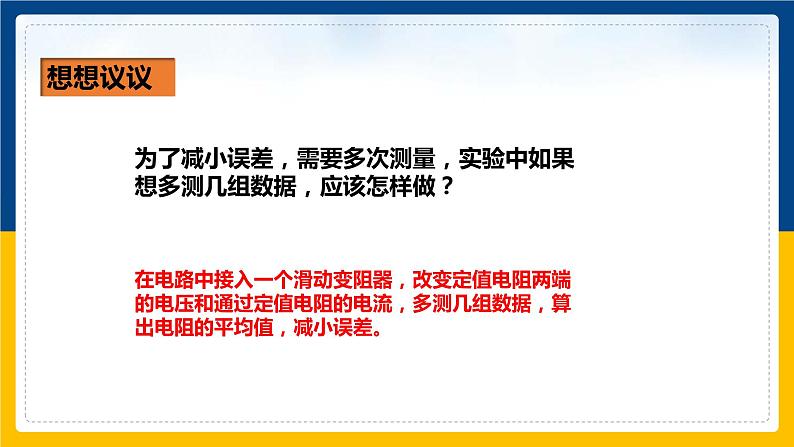 想想议议

为了减小误差，需要多次测量，实验中如果想多测几组数据，应该怎样做？

在电路中接入一个滑动变阻器，改变定值电阻两端的电压和通过定值电阻的电流，多测几组数据，算出电阻的平均值，减小误差。